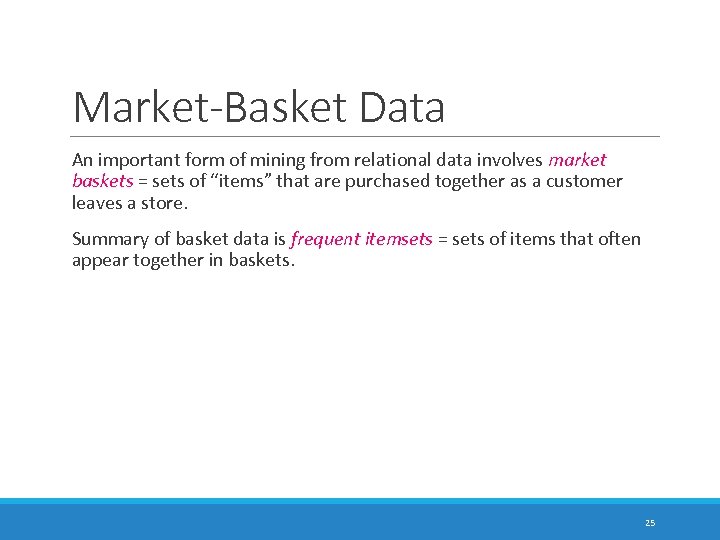 Market-Basket Data

An important form of mining from relational data involves market baskets = sets of “items” that are purchased together as a customer leaves a store.

Summary of basket data is frequent itemsets = sets of items that often appear together in baskets.

25